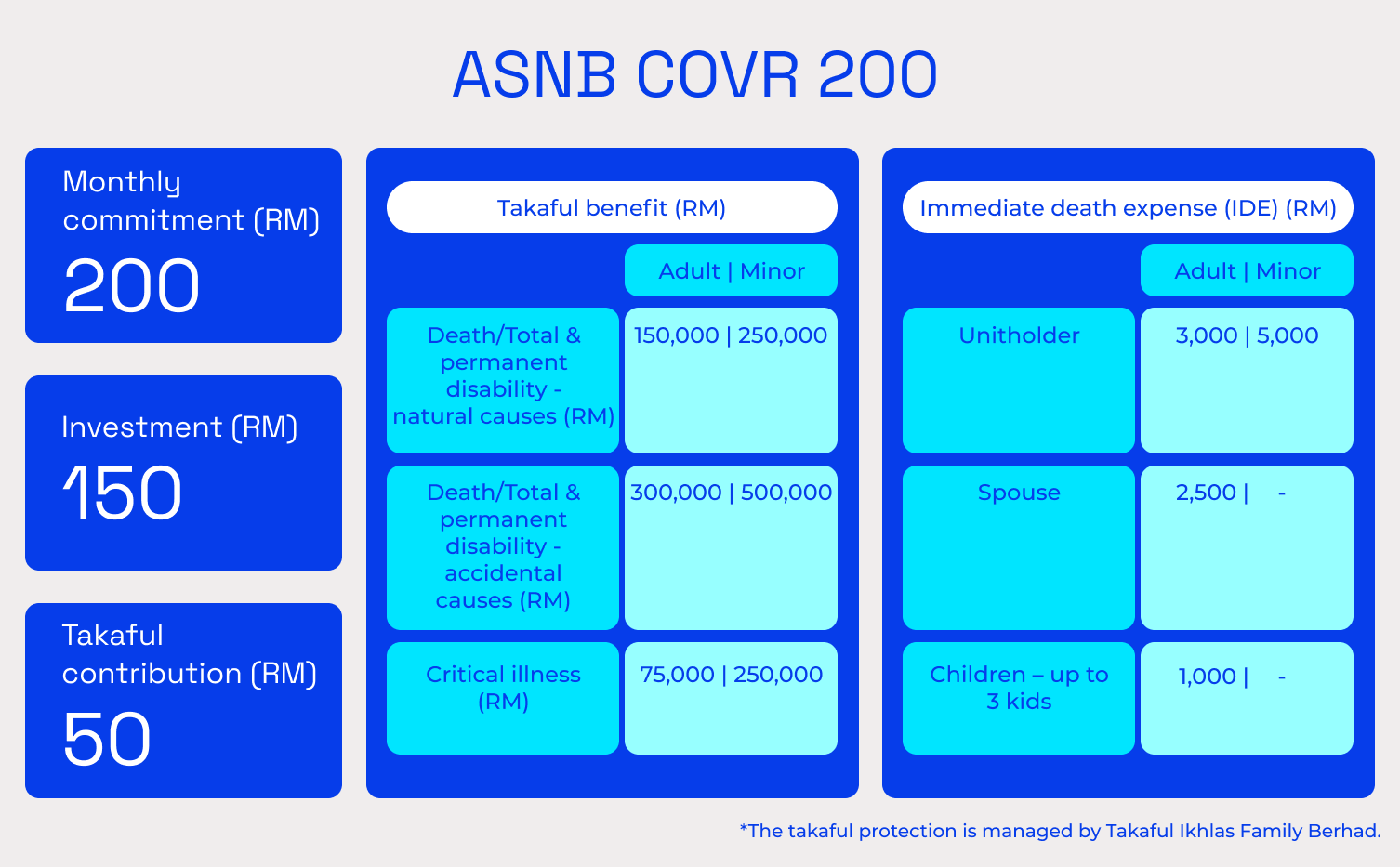 ASNB COVR 200

Monthly commitment (RM)
200

Investment (RM)
150

Takaful contribution (RM)
50

Takaful benefit (RM)

| | Adult \| Minor |
|---|---|
| Death/Total & permanent disability - natural causes (RM) | 150,000 \| 250,000 |
| Death/Total & permanent disability - accidental causes (RM) | 300,000 \| 500,000 |
| Critical illness (RM) | 75,000 \| 250,000 |

Immediate death expense (IDE) (RM)

| | Adult \| Minor |
|---|---|
| Unitholder | 3,000 \| 5,000 |
| Spouse | 2,500 \| - |
| Children – up to 3 kids | 1,000 \| - |

*The takaful protection is managed by Takaful Ikhlas Family Berhad.